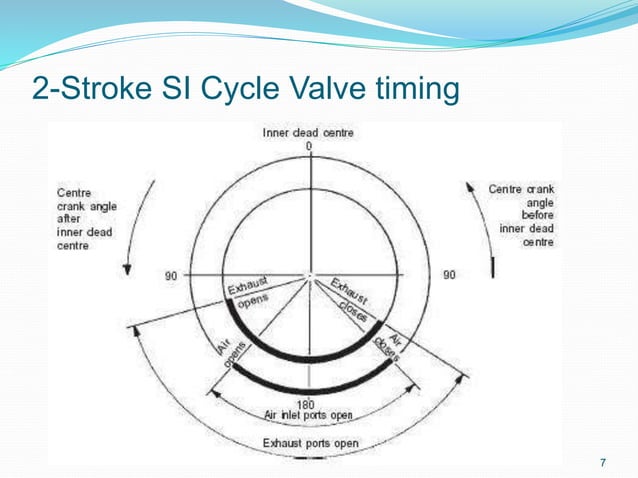 2-Stroke SI Cycle Valve timing

Inner dead centre

0

Centre crank angle after inner dead centre

Centre crank angle before inner dead centre

90

90

Exhaust opens

Exhaust closes

Air opens

Air closes

180

Air inlet ports open

Exhaust ports open

7